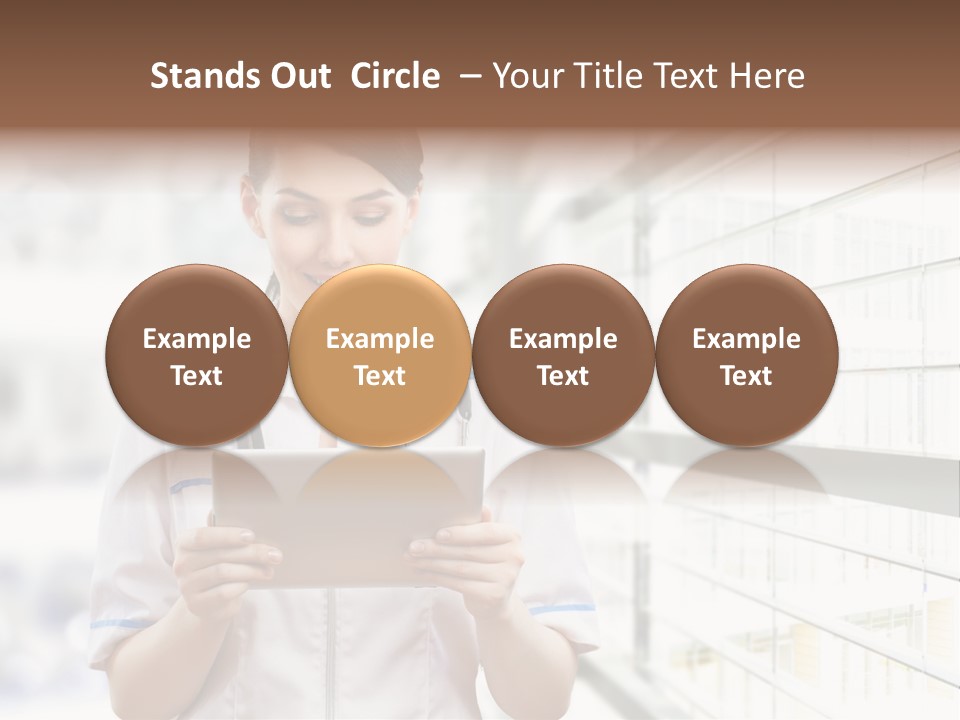 Stands Out Circle – Your Title Text Here

Example Text

Example Text

Example Text

Example Text